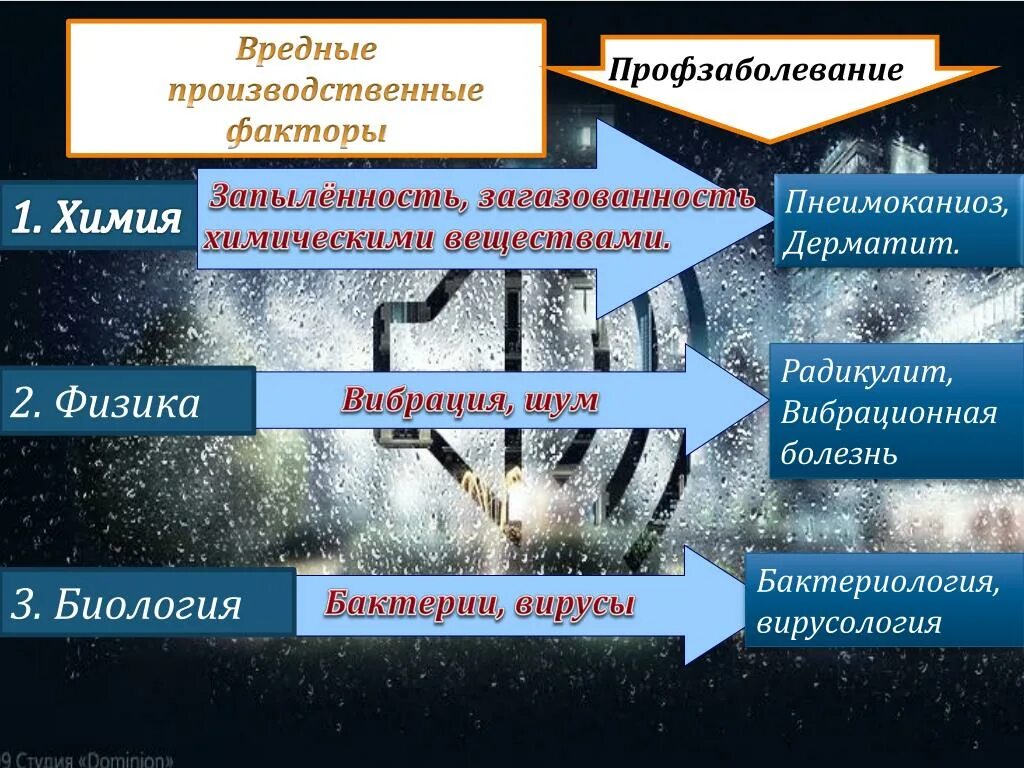 Вредные производственные факторы

Профзаболевание

1. Химия

Запылённость, загазованность химическими веществами.

Пнеимоканиоз, Дерматит.

2. Физика

Вибрация, шум

Радикулит, Вибрационная болезнь

3. Биология

Бактерии, вирусы

Бактериология, вирусология

9 Студия «Dominion»